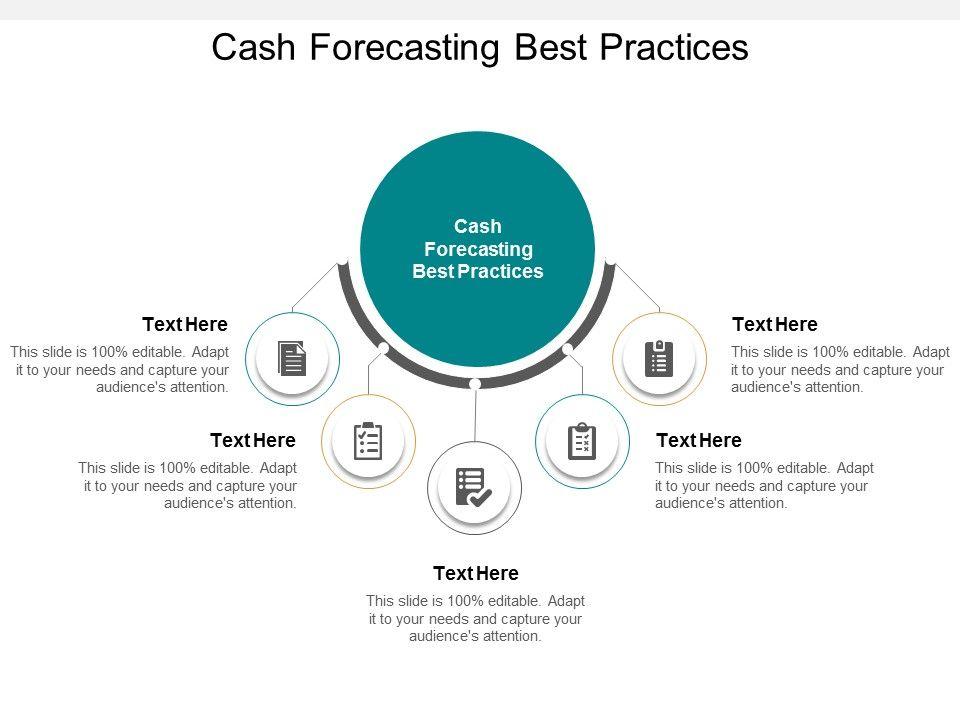 Cash Forecasting Best Practices

Cash Forecasting Best Practices

Text Here
This slide is 100% editable. Adapt it to your needs and capture your audience's attention.

Text Here
This slide is 100% editable. Adapt it to your needs and capture your audience's attention.

Text Here
This slide is 100% editable. Adapt it to your needs and capture your audience's attention.

Text Here
This slide is 100% editable. Adapt it to your needs and capture your audience's attention.

Text Here
This slide is 100% editable. Adapt it to your needs and capture your audience's attention.